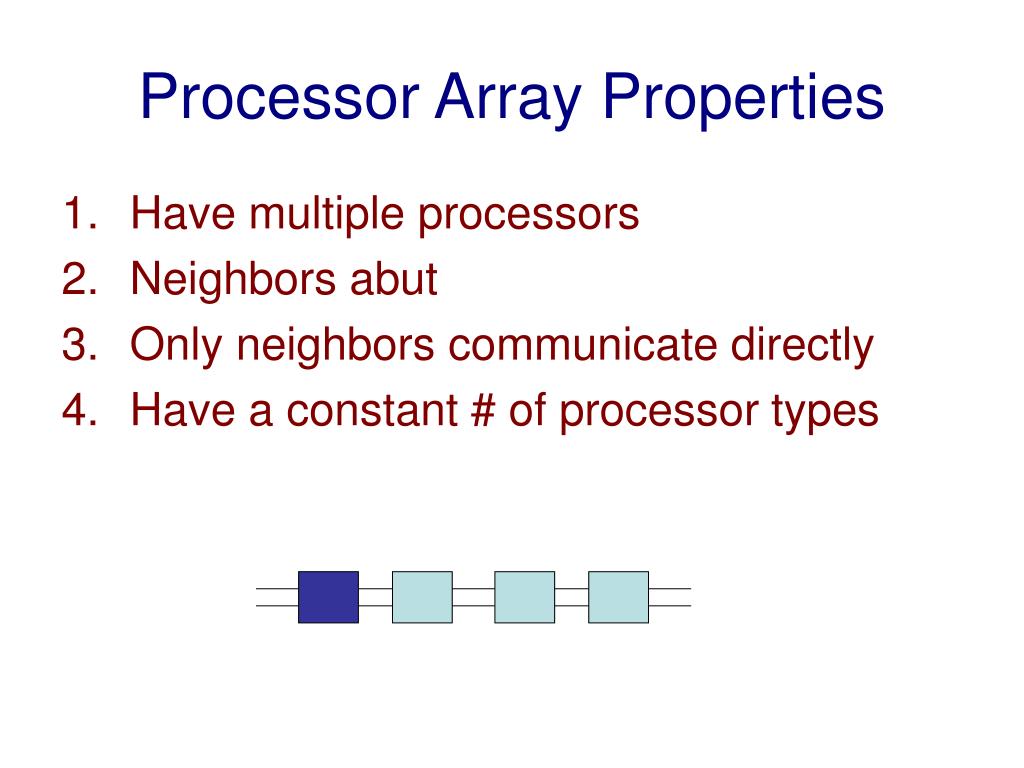 Processor Array Properties

1. Have multiple processors
2. Neighbors abut
3. Only neighbors communicate directly
4. Have a constant # of processor types